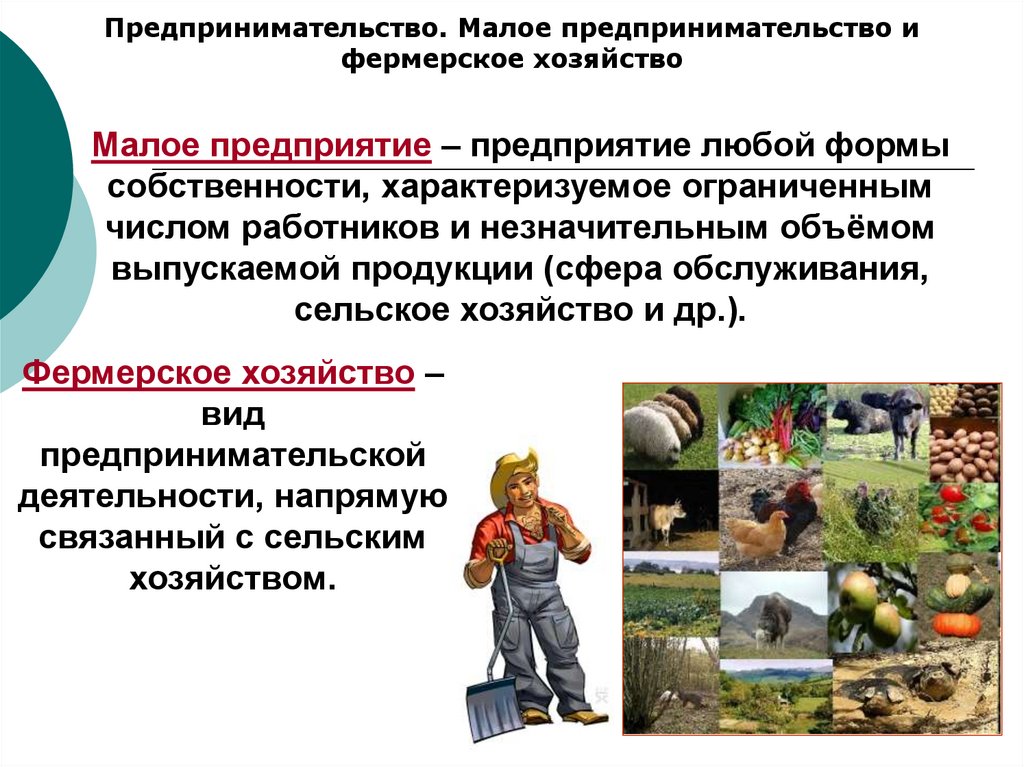 Предпринимательство. Малое предпринимательство и фермерское хозяйство

Малое предприятие – предприятие любой формы собственности, характеризуемое ограниченным числом работников и незначительным объёмом выпускаемой продукции (сфера обслуживания, сельское хозяйство и др.).

Фермерское хозяйство – вид предпринимательской деятельности, напрямую связанный с сельским хозяйством.